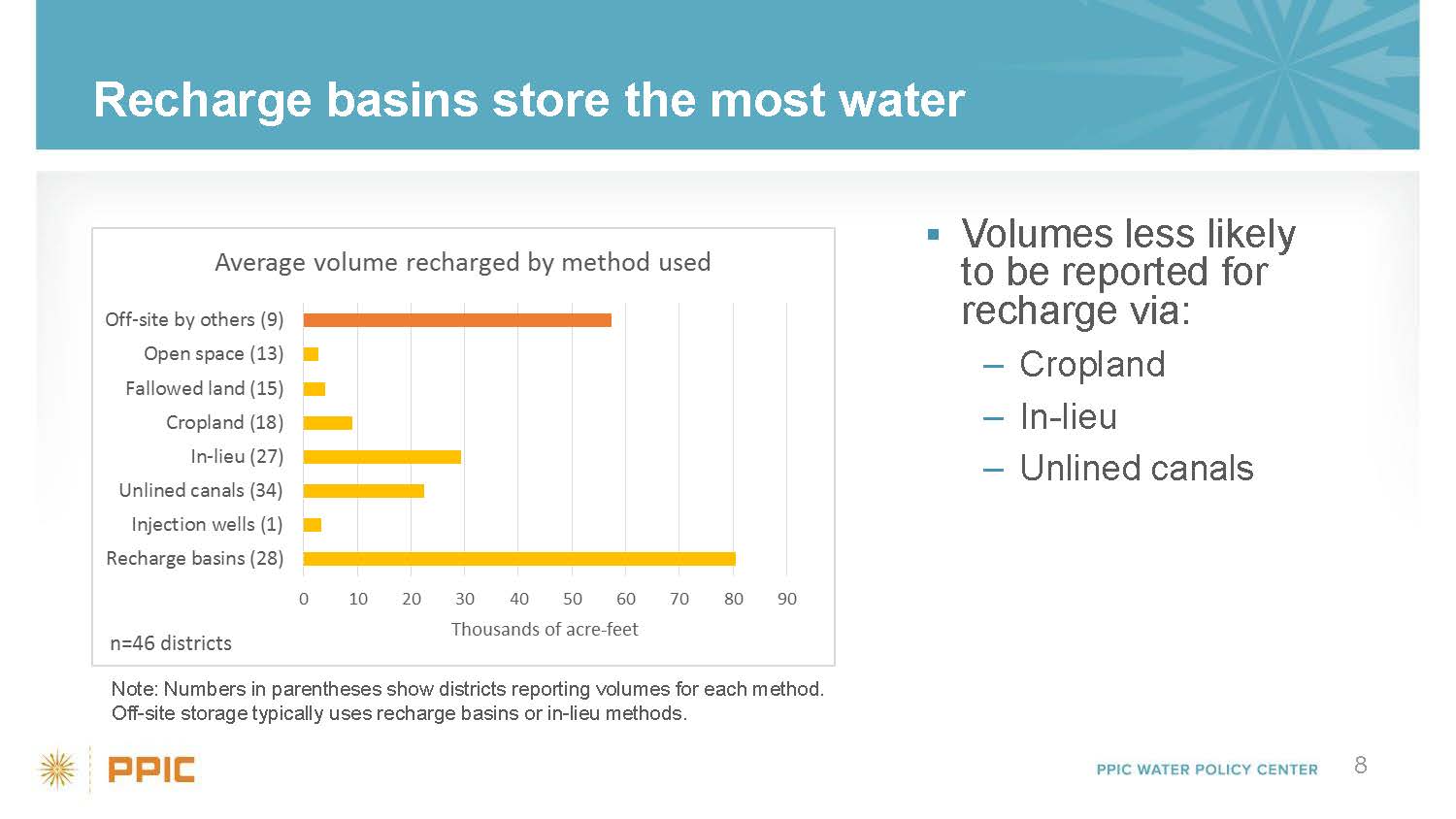 Recharge basins store the most water

Average volume recharged by method used

Off-site by others (9)
Open space (13)
Fallowed land (15)
Cropland (18)
In-lieu (27)
Unlined canals (34)
Injection wells (1)
Recharge basins (28)

0 10 20 30 40 50 60 70 80 90

Thousands of acre-feet

n=46 districts

Note: Numbers in parentheses show districts reporting volumes for each method. Off-site storage typically uses recharge basins or in-lieu methods.

▪ Volumes less likely to be reported for recharge via:
– Cropland
– In-lieu
– Unlined canals

PPIC

PPIC WATER POLICY CENTER

8